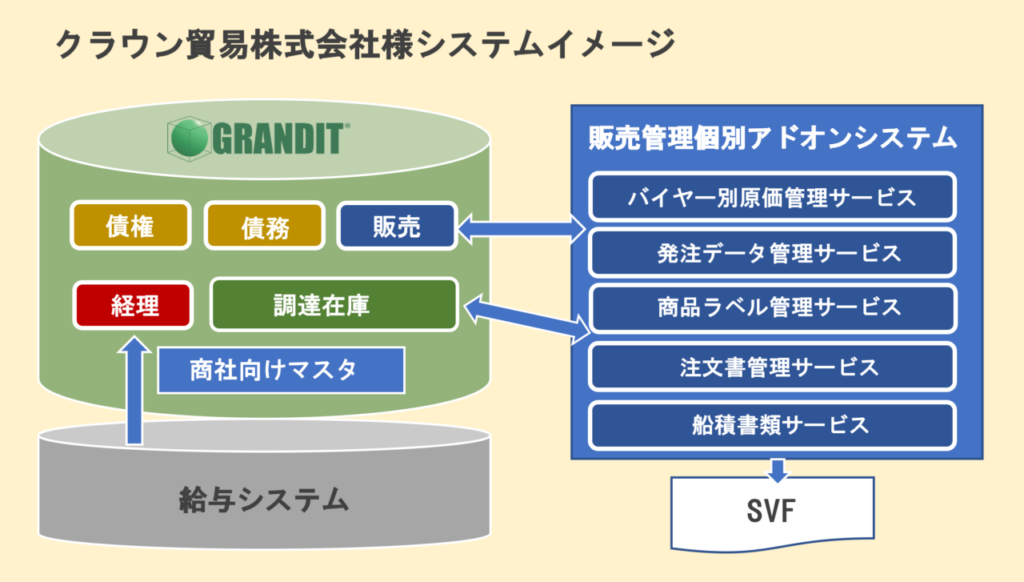 クラウン貿易株式会社様システムイメージ

GRANDIT

債権

債務

販売

経理

調達在庫

商社向けマスタ

給与システム

販売管理個別アドオンシステム

バイヤー別原価管理サービス

発注データ管理サービス

商品ラベル管理サービス

注文書管理サービス

船積書類サービス

SVF